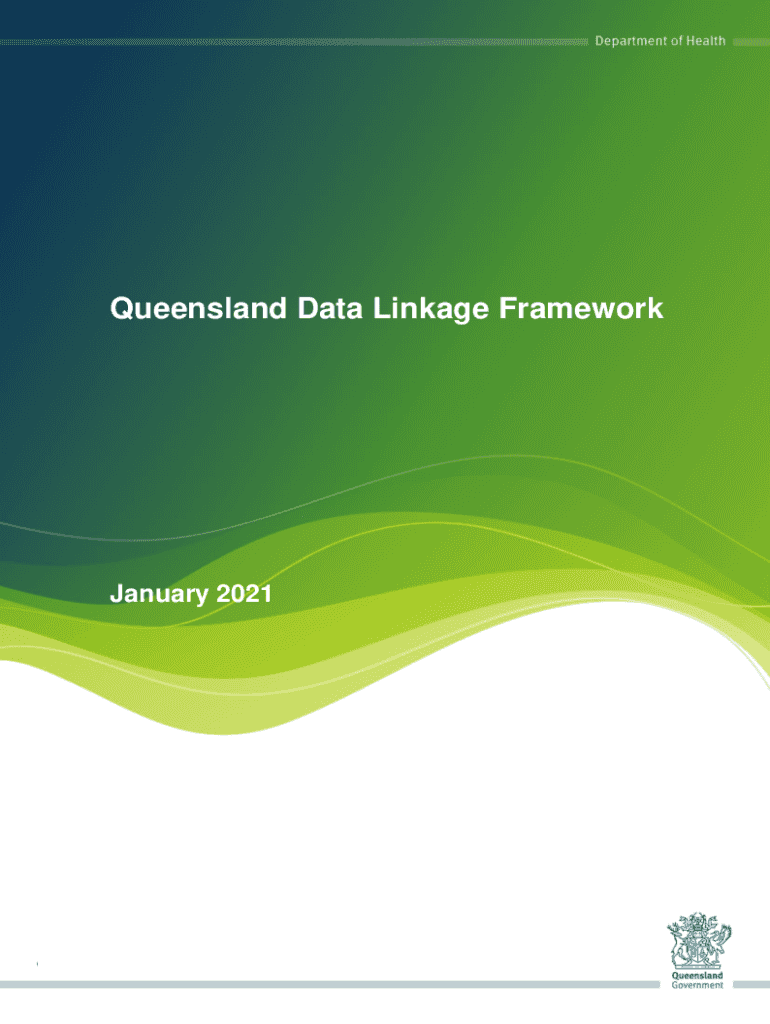 Department of Health

Queensland Data Linkage Framework

January 2021

Queensland Government